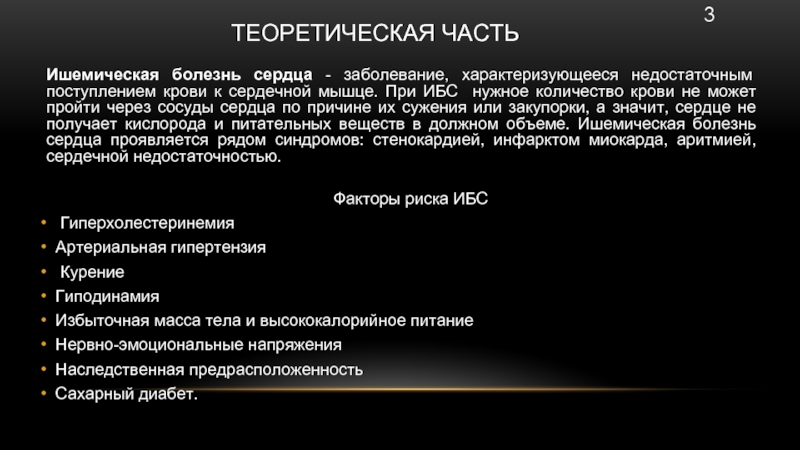 3

ТЕОРЕТИЧЕСКАЯ ЧАСТЬ

Ишемическая болезнь сердца - заболевание, характеризующееся недостаточным поступлением крови к сердечной мышце. При ИБС нужное количество крови не может пройти через сосуды сердца по причине их сужения или закупорки, а значит, сердце не получает кислорода и питательных веществ в должном объеме. Ишемическая болезнь сердца проявляется рядом синдромов: стенокардией, инфарктом миокарда, аритмией, сердечной недостаточностью.

Факторы риска ИБС

• Гиперхолестеринемия
• Артериальная гипертензия
• Курение
• Гиподинамия
• Избыточная масса тела и высококалорийное питание
• Нервно-эмоциональные напряжения
• Наследственная предрасположенность
• Сахарный диабет.